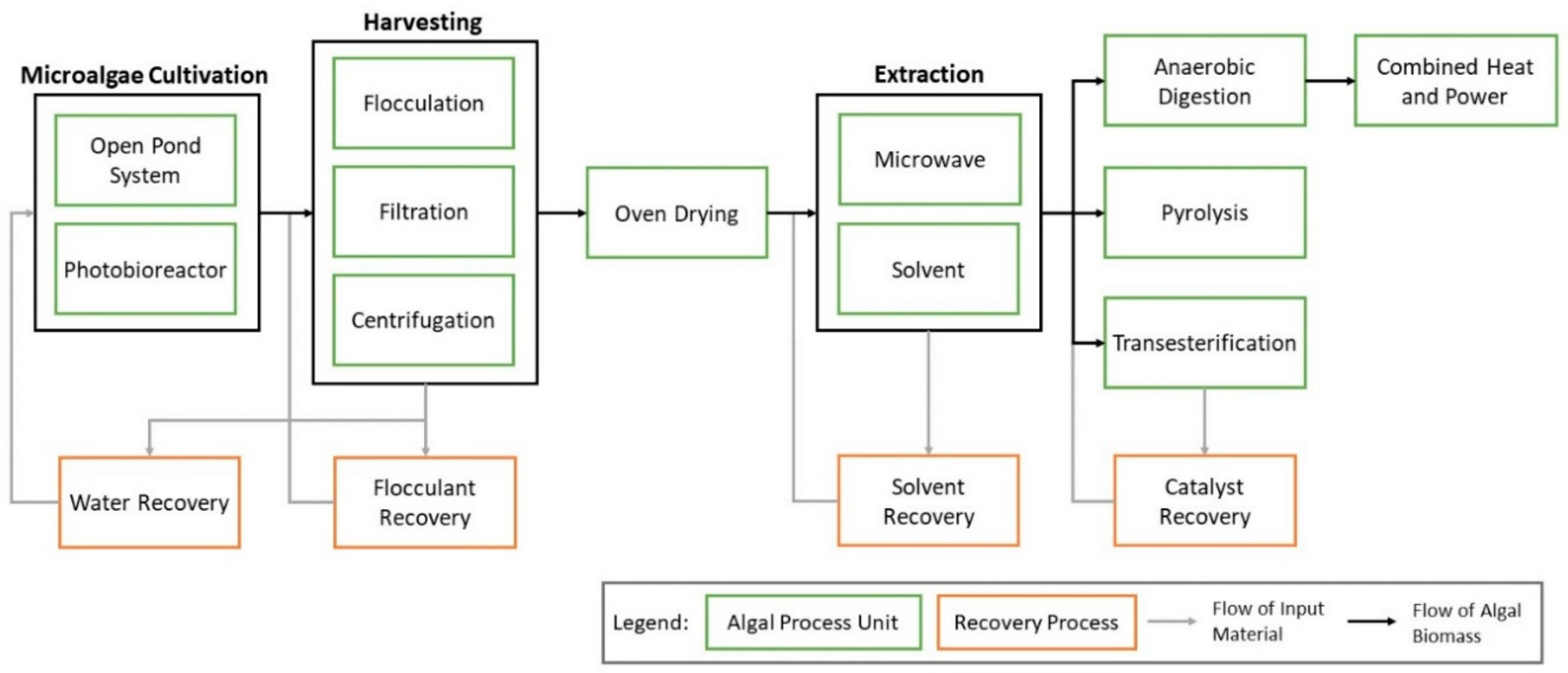 Microalgae Cultivation

Open Pond System

Photobioreactor

Harvesting

Flocculation

Filtration

Centrifugation

Oven Drying

Extraction

Microwave

Solvent

Anaerobic Digestion

Combined Heat and Power

Pyrolysis

Transesterification

Water Recovery

Flocculant Recovery

Solvent Recovery

Catalyst Recovery

Legend: Algal Process Unit Recovery Process Flow of Input Material Flow of Algal Biomass